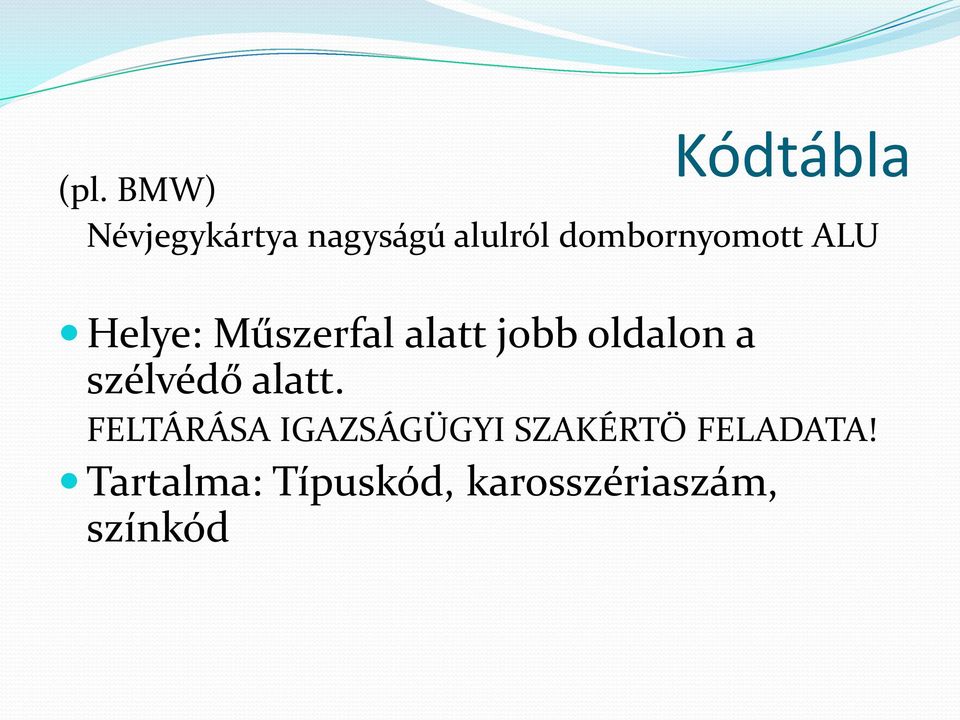 Kódtábla

(pl. BMW)

Névjegykártya nagyságú alulról dombornyomott ALU

Helye: Műszerfal alatt jobb oldalon a szélvédő alatt.

FELTÁRÁSA IGAZSÁGÜGYI SZAKÉRTÖ FELADATA!

Tartalma: Típuskód, karosszériaszám, színkód